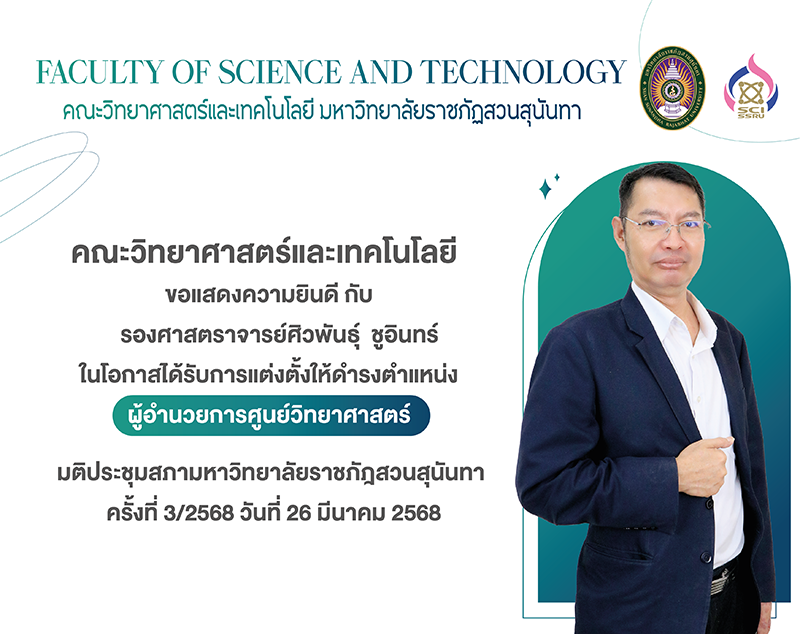 FACULTY OF SCIENCE AND TECHNOLOGY
คณะวิทยาศาสตร์และเทคโนโลยี มหาวิทยาลัยราชภัฏสวนสุนันทา

SCI SSRU

คณะวิทยาศาสตร์และเทคโนโลยี
ขอแสดงความยินดี กับ
รองศาสตราจารย์ศิวพันธุ์ ชูอินทร์
ในโอกาสได้รับการแต่งตั้งให้ดำรงตำแหน่ง
ผู้อำนวยการศูนย์วิทยาศาสตร์

มติประชุมสภามหาวิทยาลัยราชภัฏสวนสุนันทา
ครั้งที่ 3/2568 วันที่ 26 มีนาคม 2568